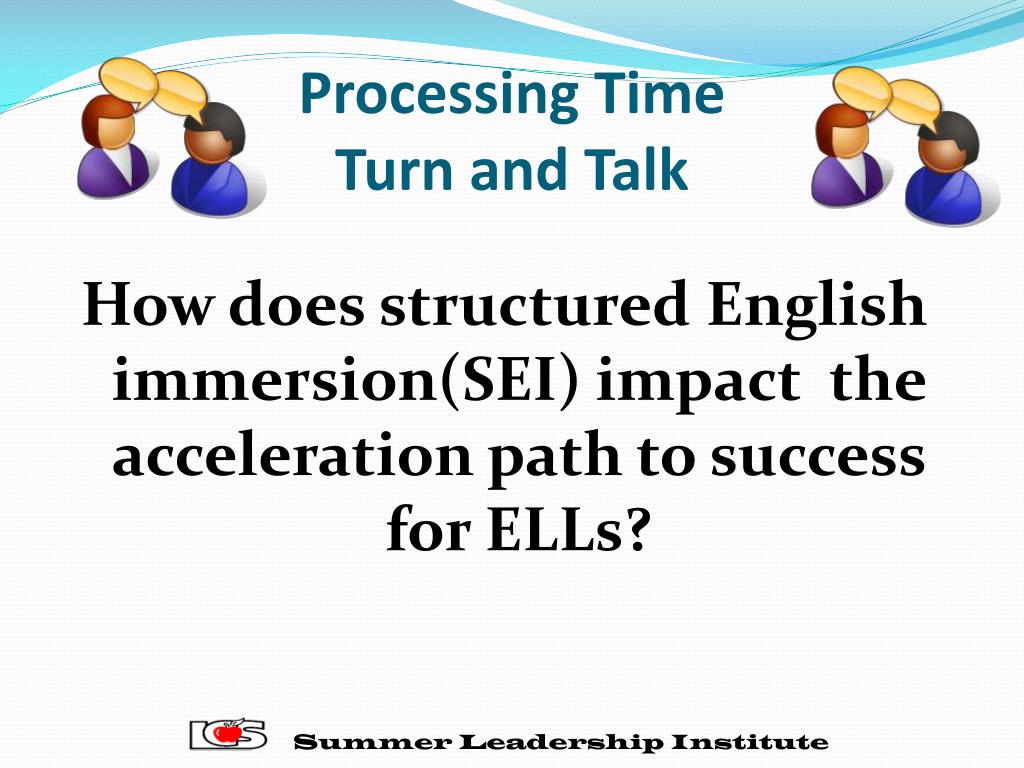 Processing Time
Turn and Talk

How does structured English immersion(SEI) impact the acceleration path to success for ELLs?

ICS Summer Leadership Institute